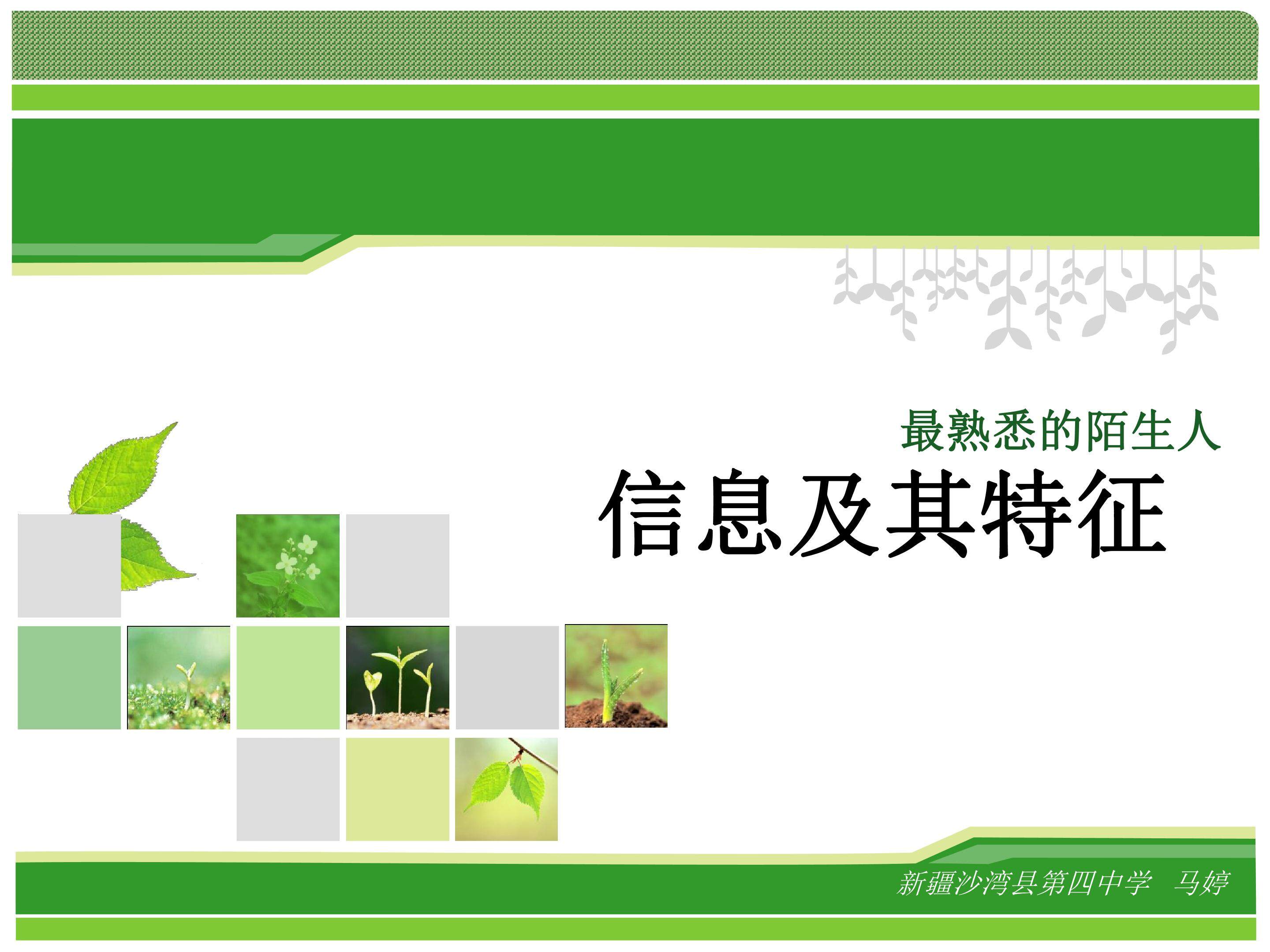 最熟悉的陌生人

信息及其特征

新疆沙湾县第四中学　马婷